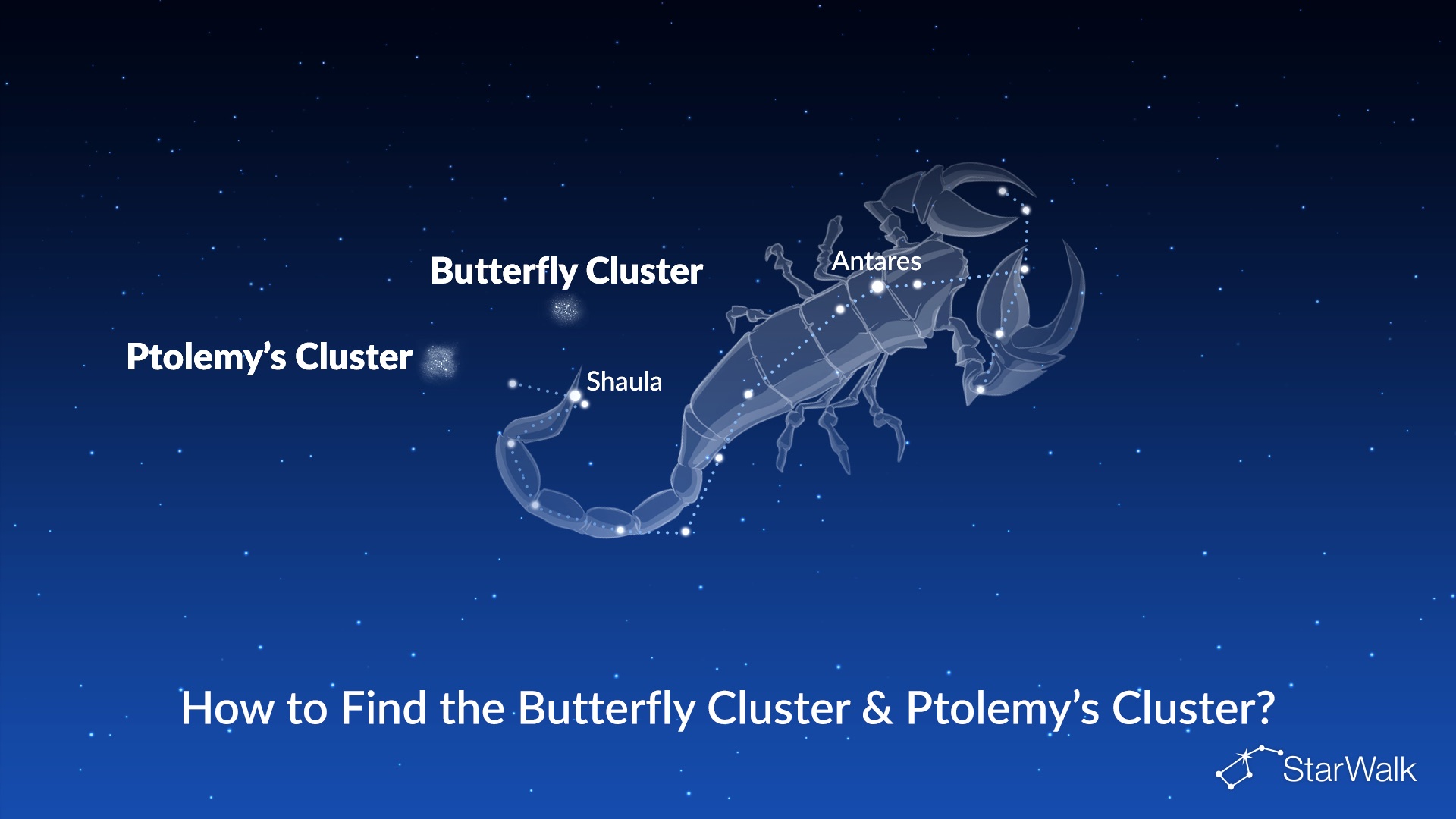 Butterfly Cluster

Antares

Ptolemy's Cluster

Shaula

How to Find the Butterfly Cluster & Ptolemy's Cluster?

StarWalk